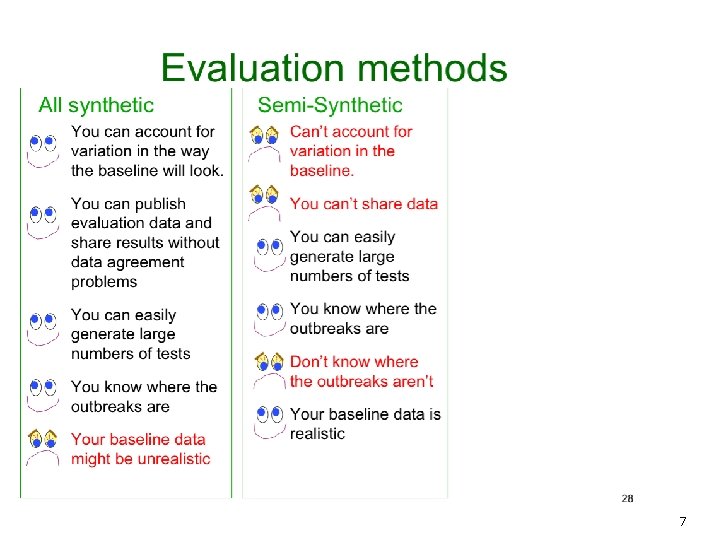 Evaluation methods

All synthetic

You can account for variation in the way the baseline will look.

You can publish evaluation data and share results without data agreement problems

You can easily generate large numbers of tests

You know where the outbreaks are

Your baseline data might be unrealistic

Semi-Synthetic

Can't account for variation in the baseline.

You can't share data

You can easily generate large numbers of tests

You know where the outbreaks are

Don't know where the outbreaks aren't

Your baseline data is realistic

28

7